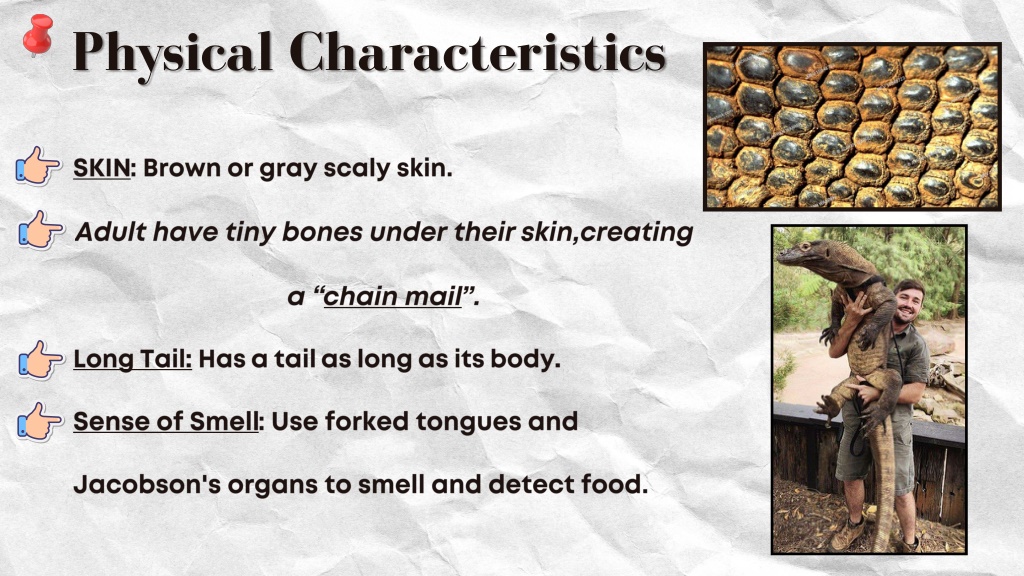 Physical Characteristics

SKIN: Brown or gray scaly skin.

Adult have tiny bones under their skin,creating a “chain mail”.

Long Tail: Has a tail as long as its body.

Sense of Smell: Use forked tongues and Jacobson's organs to smell and detect food.